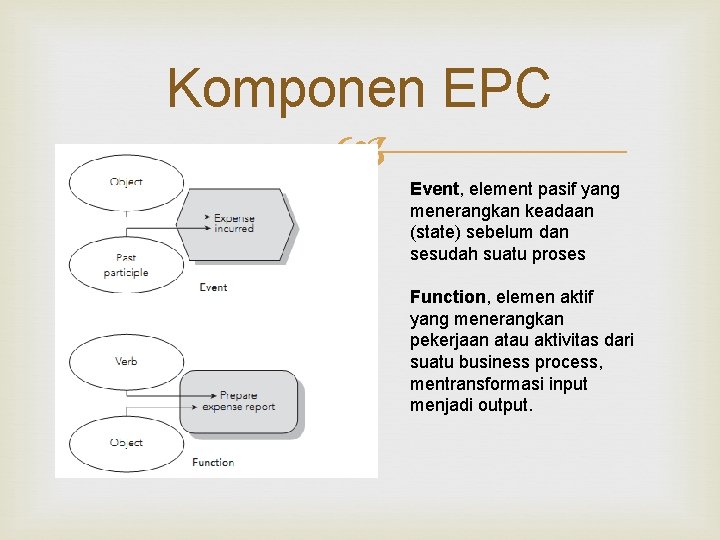 Komponen EPC

Object

Expense incurred

Past participle

Event

Verb

Prepare expense report

Object

Function

Event, element pasif yang menerangkan keadaan (state) sebelum dan sesudah suatu proses

Function, elemen aktif yang menerangkan pekerjaan atau aktivitas dari suatu business process, mentransformasi input menjadi output.